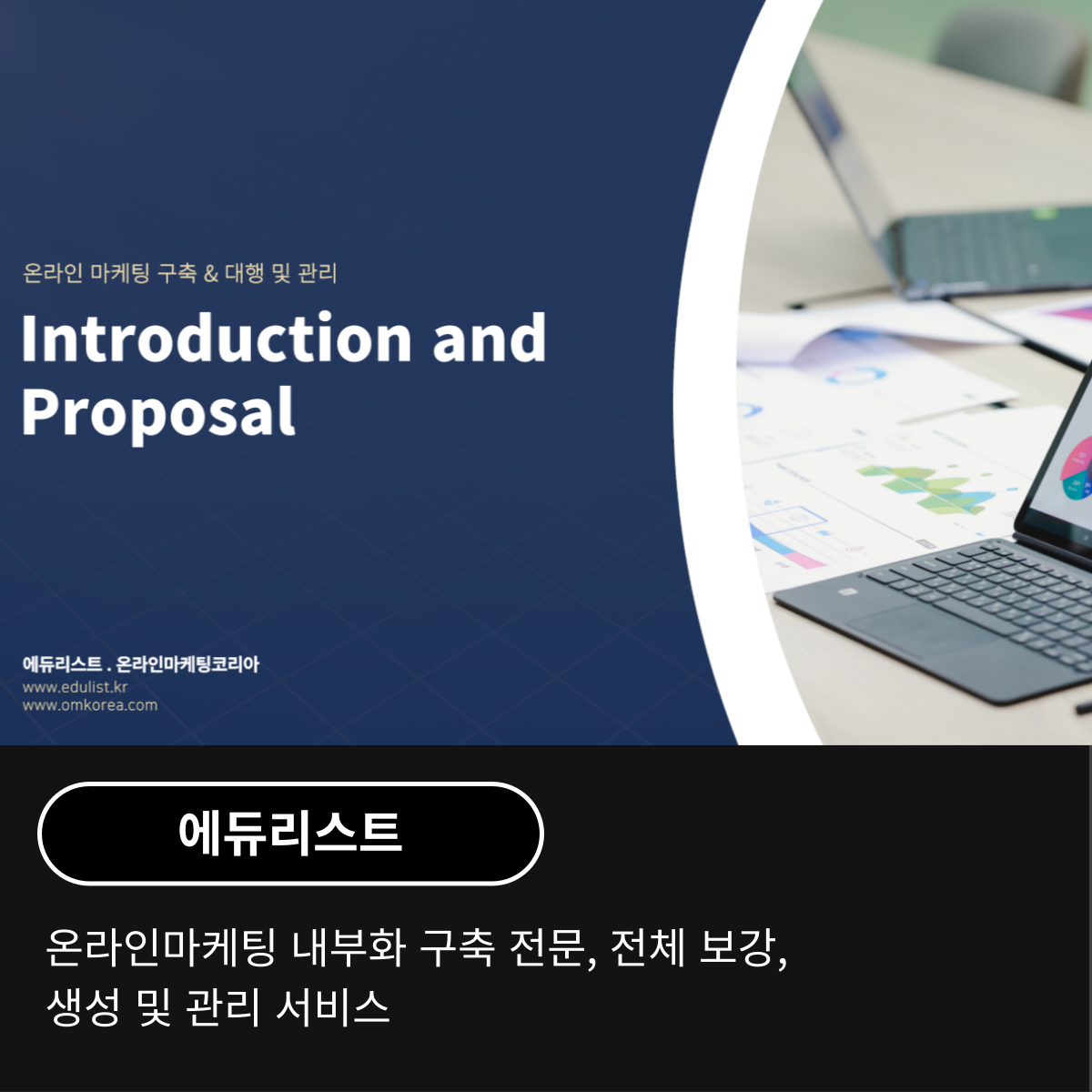 온라인 마케팅 구축 & 대행 및 관리

Introduction and Proposal

에듀리스트 . 온라인마케팅코리아
www.edulist.kr
www.omkorea.com

에듀리스트

온라인마케팅 내부화 구축 전문, 전체 보강, 생성 및 관리 서비스